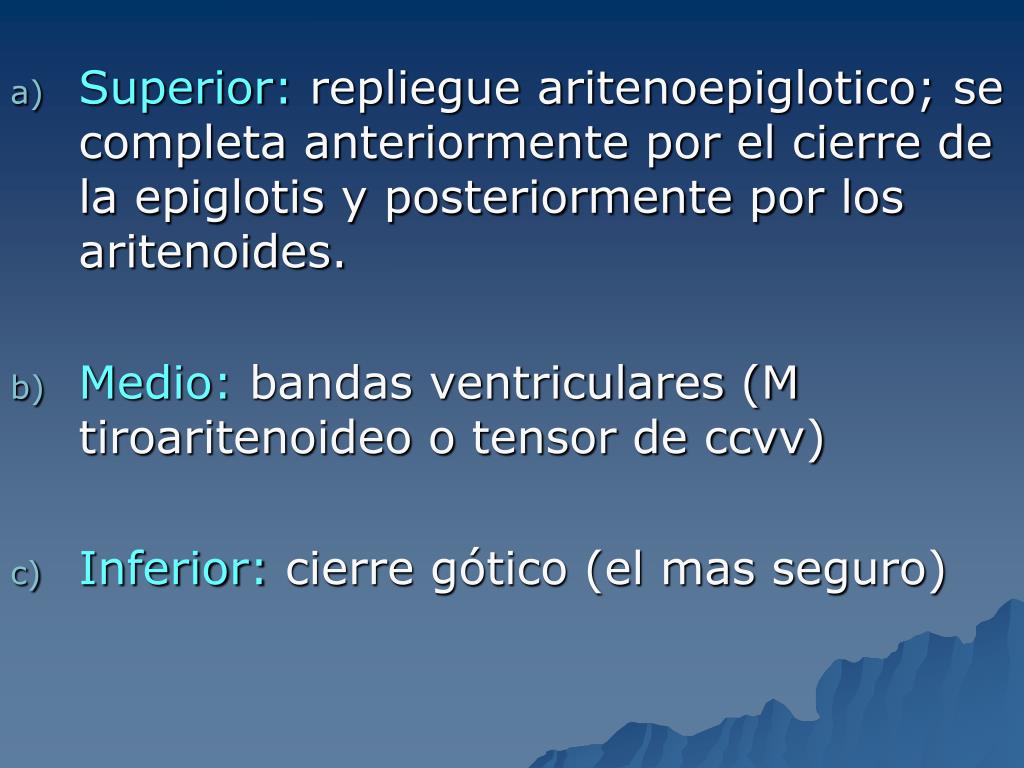 a) Superior: repliegue aritenoepiglotico; se completa anteriormente por el cierre de la epiglotis y posteriormente por los aritenoides.

b) Medio: bandas ventriculares (M tiroaritenoideo o tensor de ccvv)

c) Inferior: cierre gótico (el mas seguro)